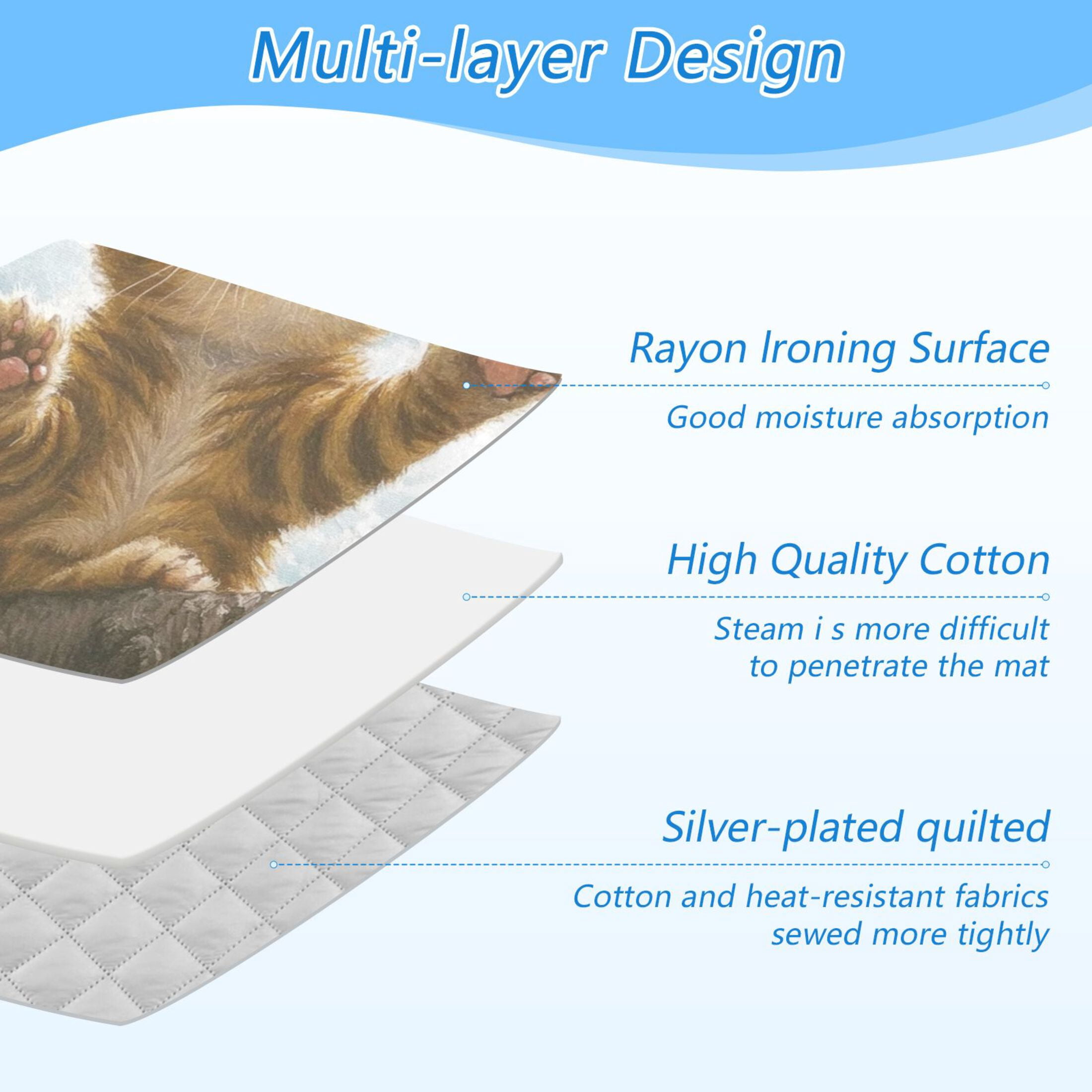 Multi-layer Design

Rayon Ironing Surface

Good moisture absorption

High Quality Cotton

Steam i s more difficult to penetrate the mat

Silver-plated quilted

Cotton and heat-resistant fabrics sewed more tightly